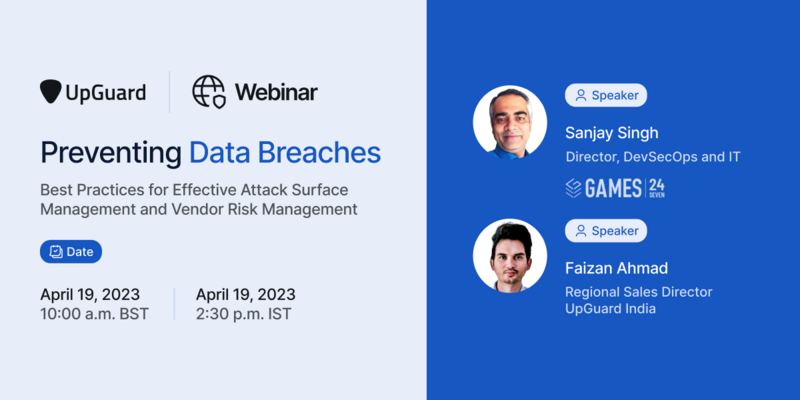 UpGuard

Webinar

Preventing Data Breaches

Best Practices for Effective Attack Surface Management and Vendor Risk Management

Date

April 19, 2023
10:00 a.m. BST

April 19, 2023
2:30 p.m. IST

Speaker

Sanjay Singh

Director, DevSecOps and IT

GAMES 24 SEVEN

Speaker

Faizan Ahmad

Regional Sales Director
UpGuard India